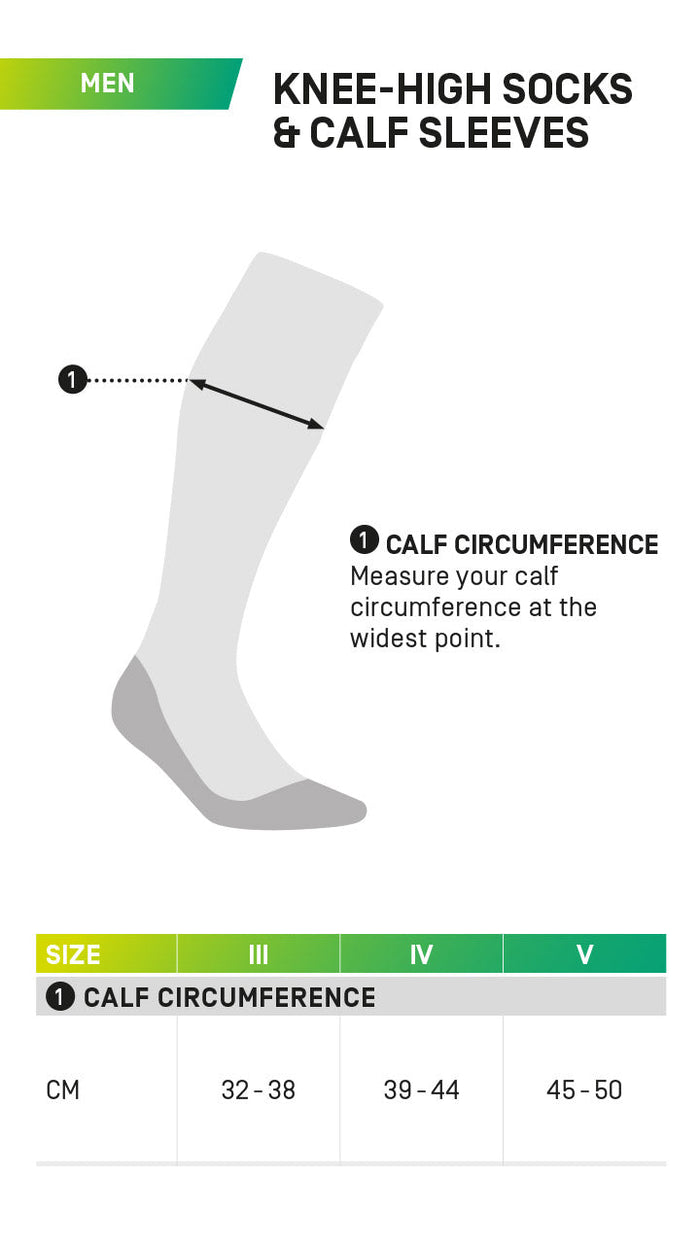 MEN

KNEE-HIGH SOCKS & CALF SLEEVES

1

1 CALF CIRCUMFERENCE
Measure your calf circumference at the widest point.

| SIZE | III | IV | V |
|---|---|---|---|
| 1 CALF CIRCUMFERENCE | | | |
| CM | 32 - 38 | 39 - 44 | 45 - 50 |